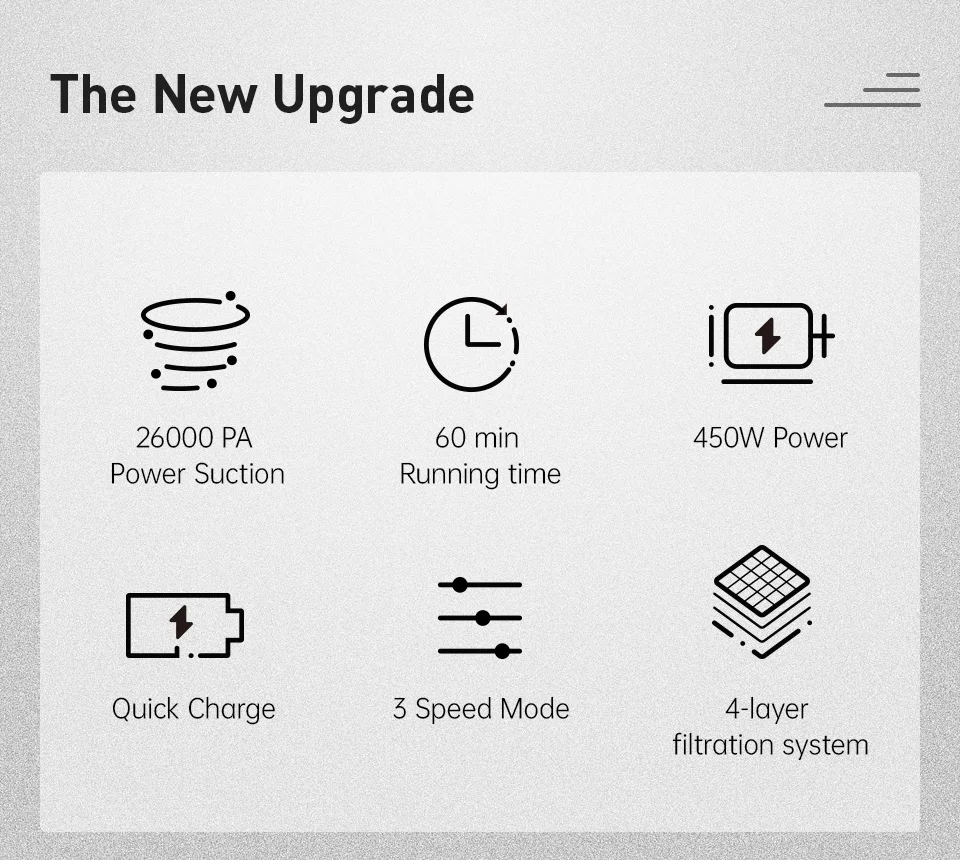 The New Upgrade

26000 PA
Power Suction

60 min
Running time

450W Power

Quick Charge

3 Speed Mode

4-layer
filtration system